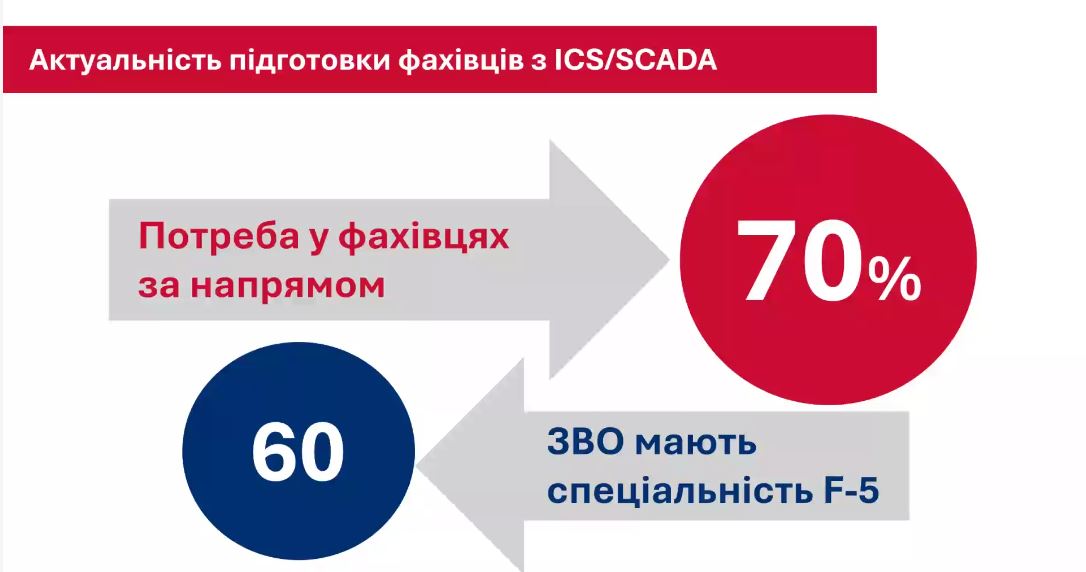 Актуальність підготовки фахівців з ICS/SCADA

Потреба у фахівцях за напрямом

70%

60

ЗВО мають спеціальність F-5